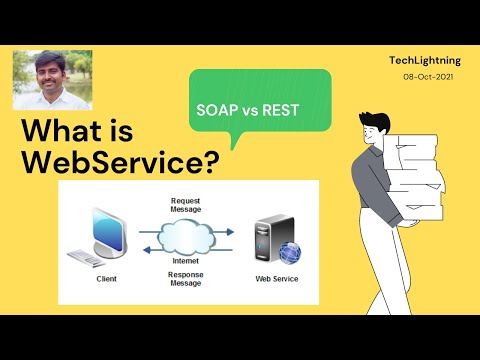 TechLightning
08-Oct-2021

SOAP vs REST

What is WebService?

Request Message

Internet

Response Message

Client

Web Service